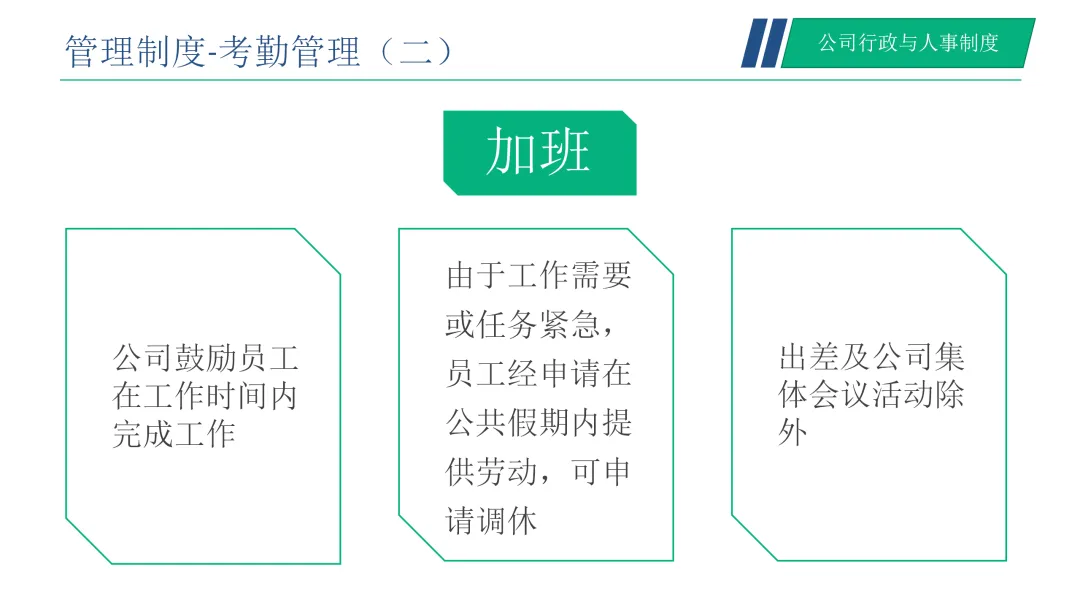 管理制度-考勤管理（二）

公司行政与人事制度

加班

公司鼓励员工在工作时间内完成工作

由于工作需要或任务紧急，员工经申请在公共假期内提供劳动，可申请调休

出差及公司集体会议活动除外